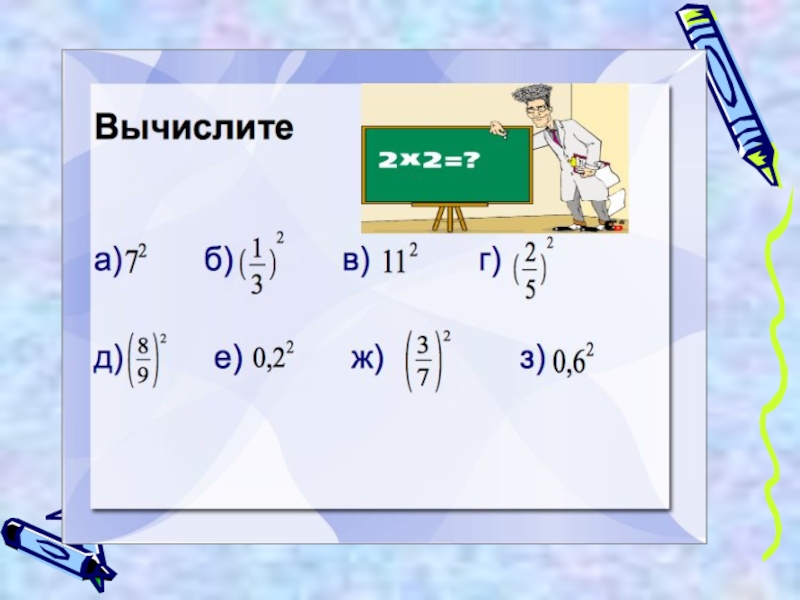 Вычислите

2×2=?

а) $7^2$ б) $(\frac{1}{3})^2$ в) $11^2$ г) $(\frac{2}{5})^2$

д) $\left(\frac{8}{9}\right)^2$ е) $0,2^2$ ж) $\left(\frac{3}{7}\right)^2$ з) $0,6^2$